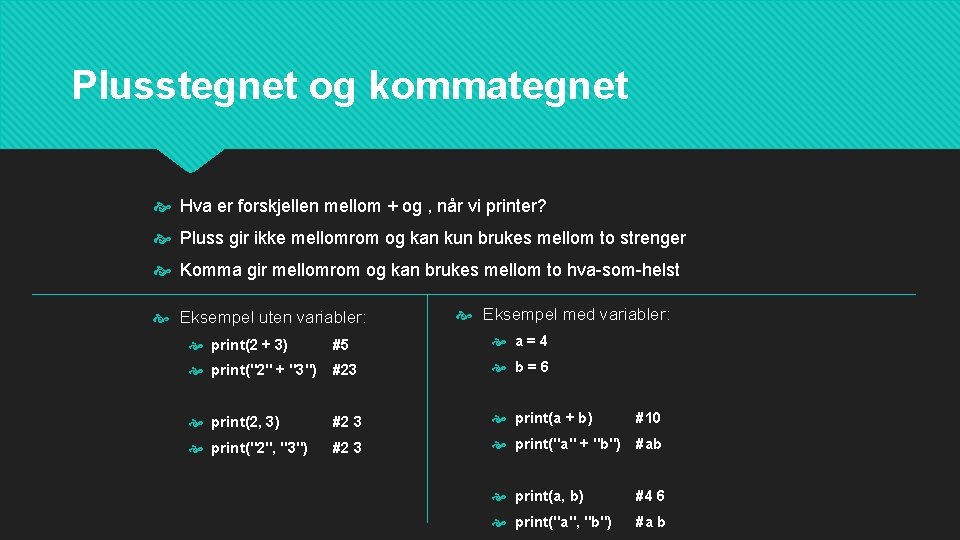 Plusstegnet og kommategnet

Hva er forskjellen mellom + og , når vi printer?

Pluss gir ikke mellomrom og kan kun brukes mellom to strenger

Komma gir mellomrom og kan brukes mellom to hva-som-helst

Eksempel uten variabler:

print(2 + 3) #5

print("2" + "3") #23

print(2, 3) #2 3

print("2", "3") #2 3

Eksempel med variabler:

a = 4

b = 6

print(a + b) #10

print("a" + "b") #ab

print(a, b) #4 6

print("a", "b") #a b